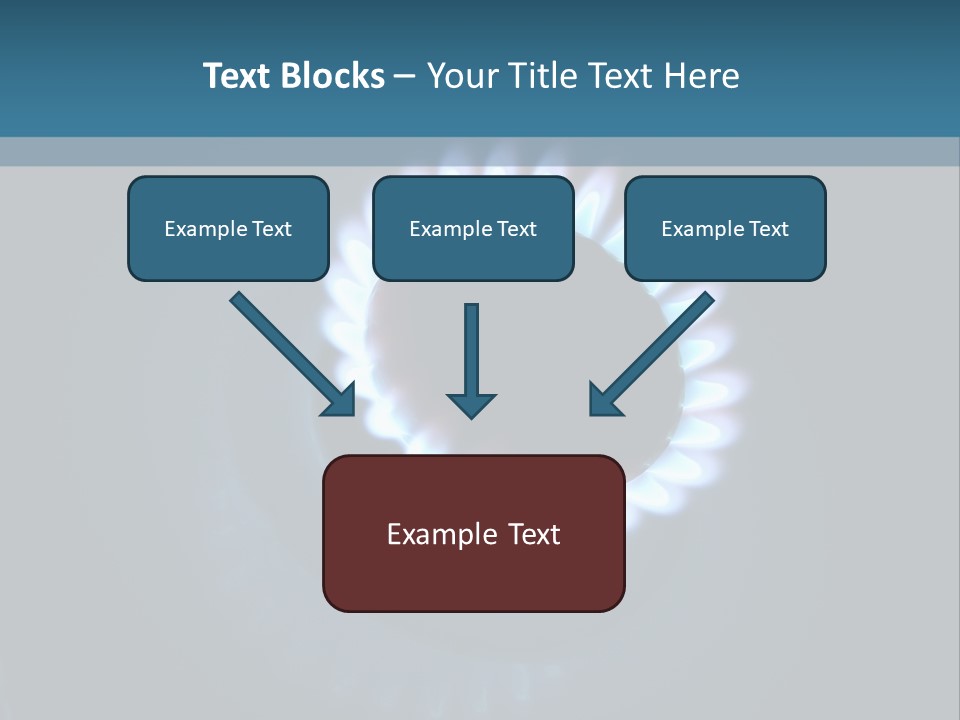 Text Blocks – Your Title Text Here

Example Text

Example Text

Example Text

Example Text